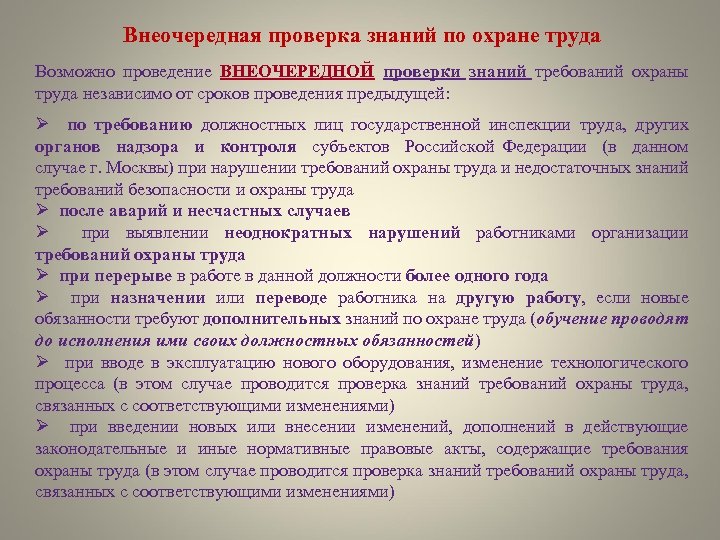 Внеочередная проверка знаний по охране труда

Возможно проведение ВНЕОЧЕРЕДНОЙ проверки знаний требований охраны труда независимо от сроков проведения предыдущей:

➢ по требованию должностных лиц государственной инспекции труда, других органов надзора и контроля субъектов Российской Федерации (в данном случае г. Москвы) при нарушении требований охраны труда и недостаточных знаний требований безопасности и охраны труда
➢ после аварий и несчастных случаев
➢ при выявлении неоднократных нарушений работниками организации требований охраны труда
➢ при перерыве в работе в данной должности более одного года
➢ при назначении или переводе работника на другую работу, если новые обязанности требуют дополнительных знаний по охране труда (обучение проводят до исполнения ими своих должностных обязанностей)
➢ при вводе в эксплуатацию нового оборудования, изменение технологического процесса (в этом случае проводится проверка знаний требований охраны труда, связанных с соответствующими изменениями)
➢ при введении новых или внесении изменений, дополнений в действующие законодательные и иные нормативные правовые акты, содержащие требования охраны труда (в этом случае проводится проверка знаний требований охраны труда, связанных с соответствующими изменениями)